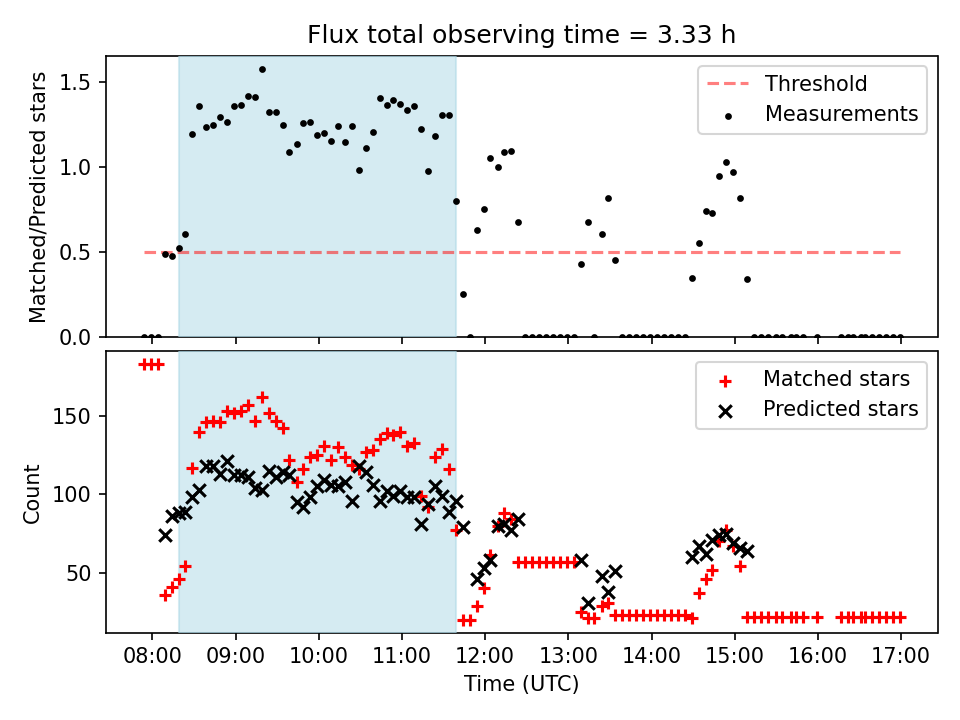 Flux total observing time = 3.33 h

Matched/Predicted stars

1.5
1.0
0.5
0.0

Threshold
Measurements

Count

150
100
50

Matched stars
Predicted stars

08:00
09:00
10:00
11:00
12:00
13:00
14:00
15:00
16:00
17:00

Time (UTC)